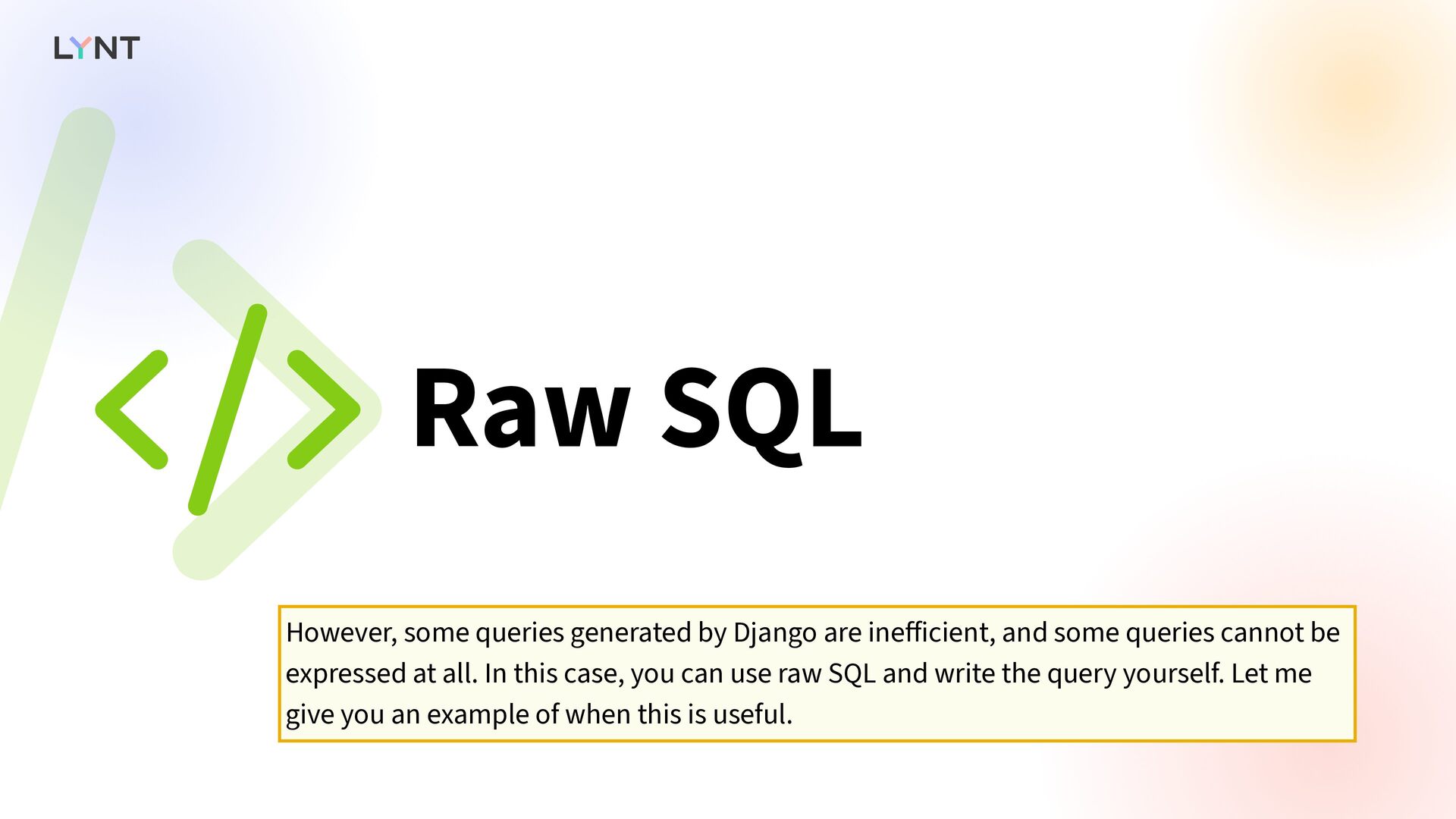 LYNT

Raw SQL

However, some queries generated by Django are inefficient, and some queries cannot be expressed at all. In this case, you can use raw SQL and write the query yourself. Let me give you an example of when this is useful.